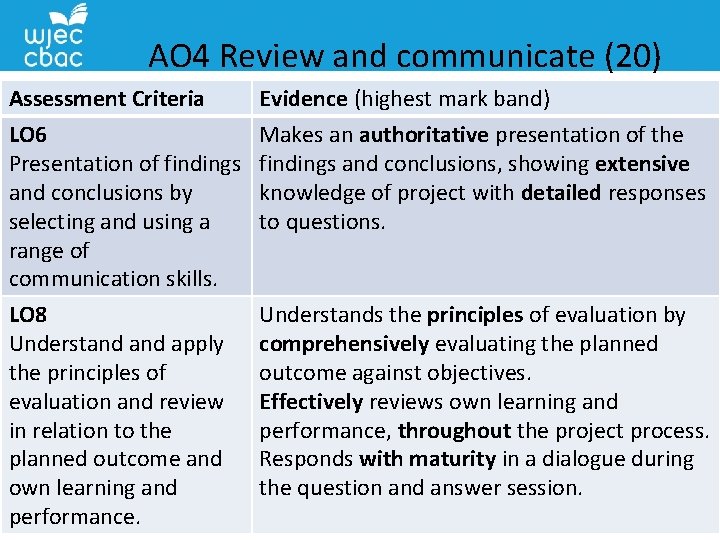 wjec cbac

AO4 Review and communicate (20)

| Assessment Criteria | Evidence (highest mark band) |
|---|---|
| LO6 Presentation of findings and conclusions by selecting and using a range of communication skills. | Makes an authoritative presentation of the findings and conclusions, showing extensive knowledge of project with detailed responses to questions. |
| LO8 Understand and apply the principles of evaluation and review in relation to the planned outcome and own learning and performance. | Understands the principles of evaluation by comprehensively evaluating the planned outcome against objectives. Effectively reviews own learning and performance, throughout the project process. Responds with maturity in a dialogue during the question and answer session. |